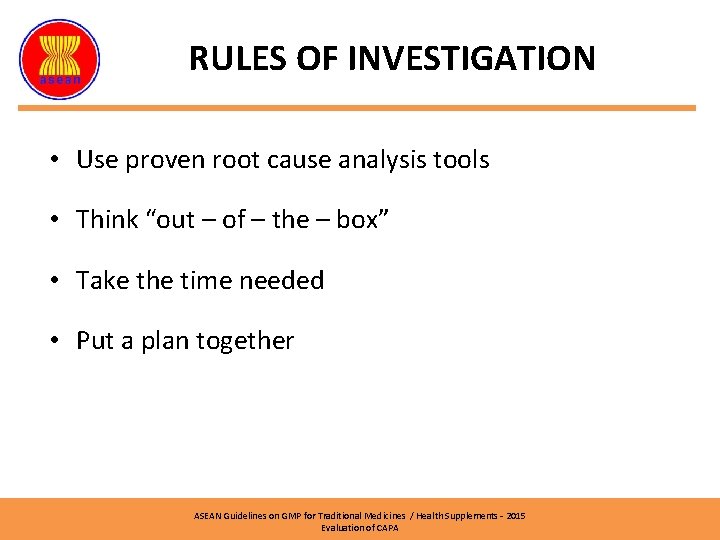 asean

RULES OF INVESTIGATION

• Use proven root cause analysis tools

• Think “out – of – the – box”

• Take the time needed

• Put a plan together

ASEAN Guidelines on GMP for Traditional Medicines / Health Supplements - 2015
Evaluation of CAPA